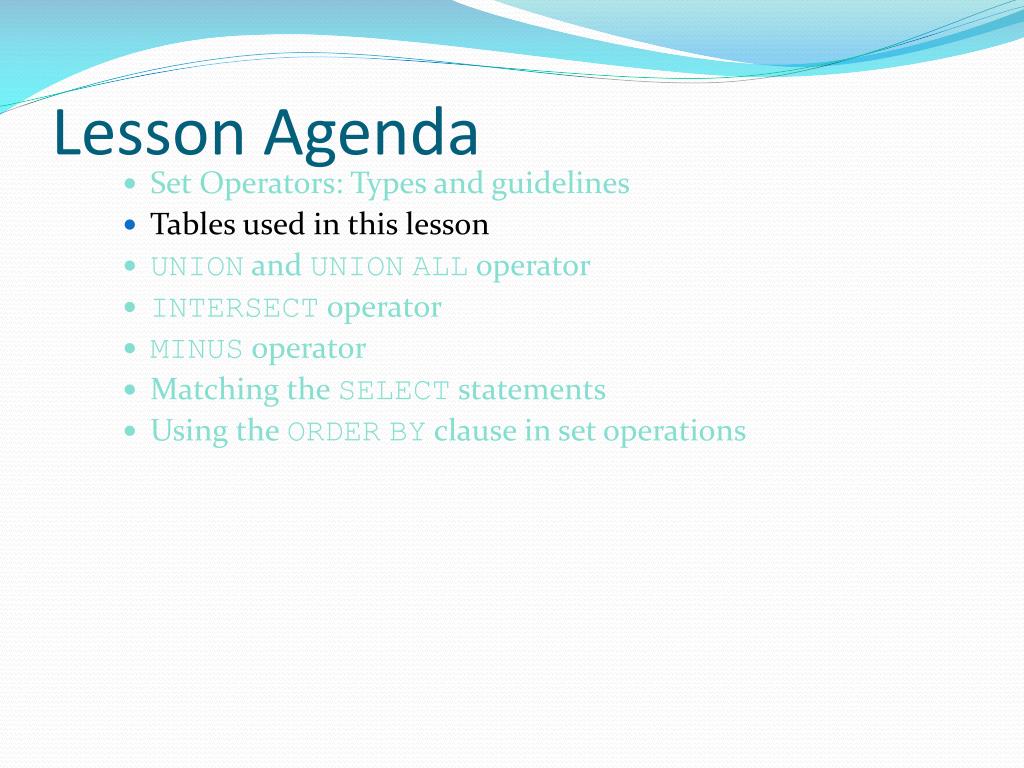 Lesson Agenda

- Set Operators: Types and guidelines
- Tables used in this lesson
- UNION and UNION ALL operator
- INTERSECT operator
- MINUS operator
- Matching the SELECT statements
- Using the ORDER BY clause in set operations